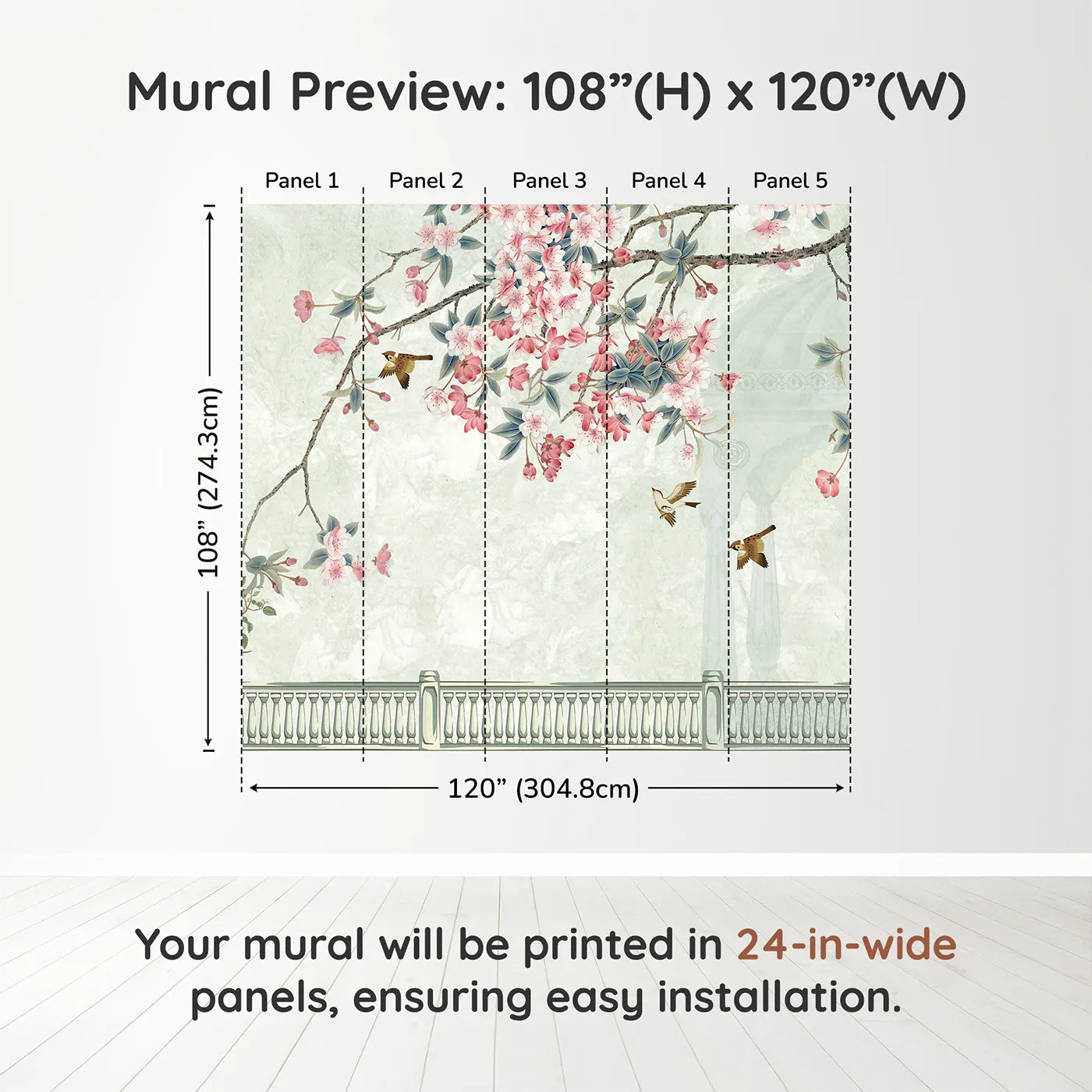 Mural Preview: 108”(H) x 120”(W)

Panel 1
Panel 2
Panel 3
Panel 4
Panel 5

108” (274.3cm)

120” (304.8cm)

Your mural will be printed in 24-in-wide panels, ensuring easy installation.